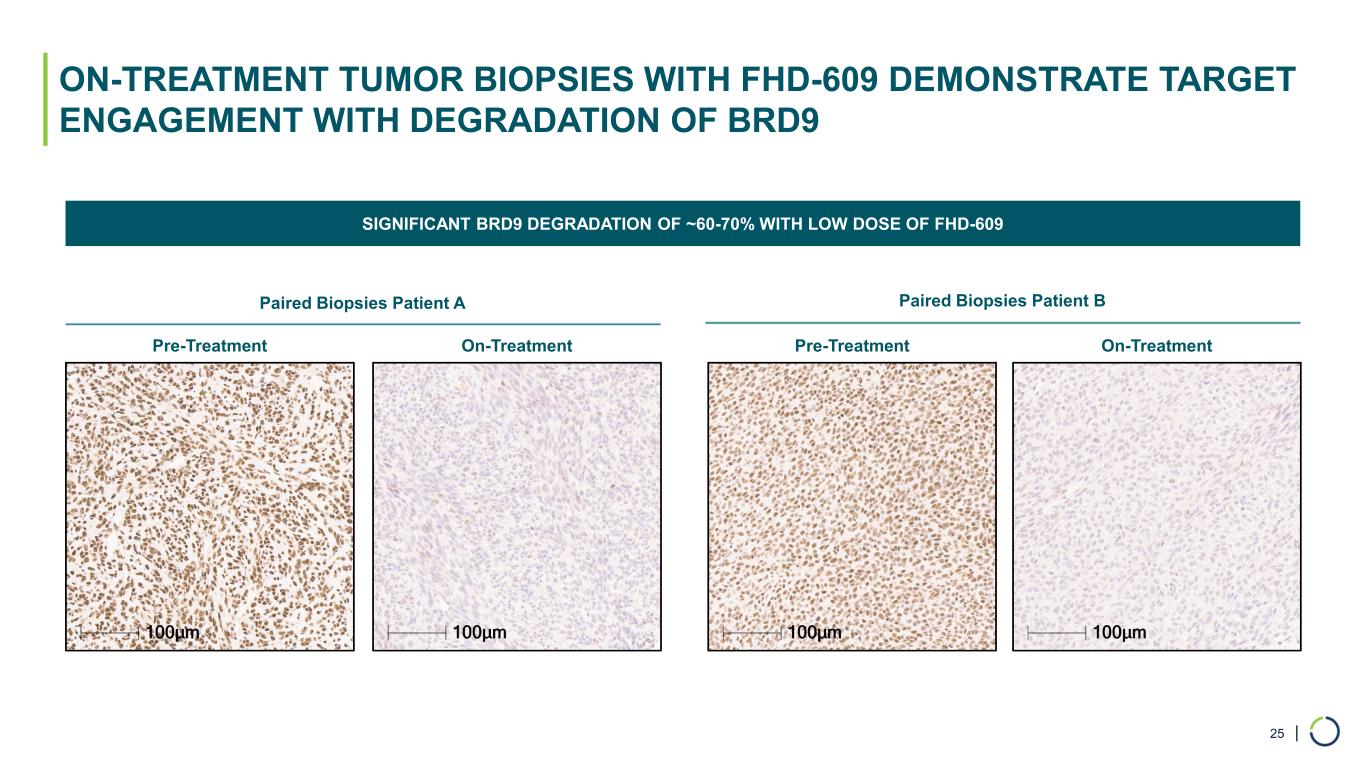 ON-TREATMENT TUMOR BIOPSIES WITH FHD-609 DEMONSTRATE TARGET ENGAGEMENT WITH DEGRADATION OF BRD9

SIGNIFICANT BRD9 DEGRADATION OF ~60-70% WITH LOW DOSE OF FHD-609

Paired Biopsies Patient A

Pre-Treatment

100µm

On-Treatment

100µm

Paired Biopsies Patient B

Pre-Treatment

100µm

On-Treatment

100µm

25